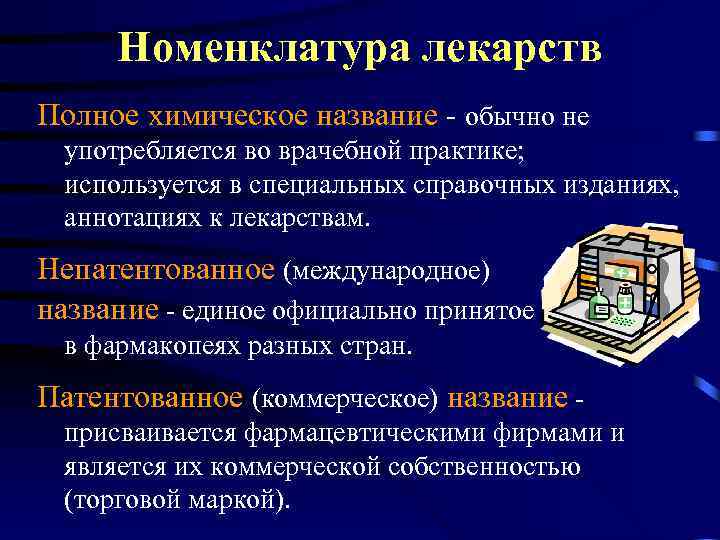 Номенклатура лекарств

Полное химическое название - обычно не употребляется во врачебной практике; используется в специальных справочных изданиях, аннотациях к лекарствам.

Непатентованное (международное) название - единое официально принятое в фармакопеях разных стран.

Патентованное (коммерческое) название - присваивается фармацевтическими фирмами и является их коммерческой собственностью (торговой маркой).